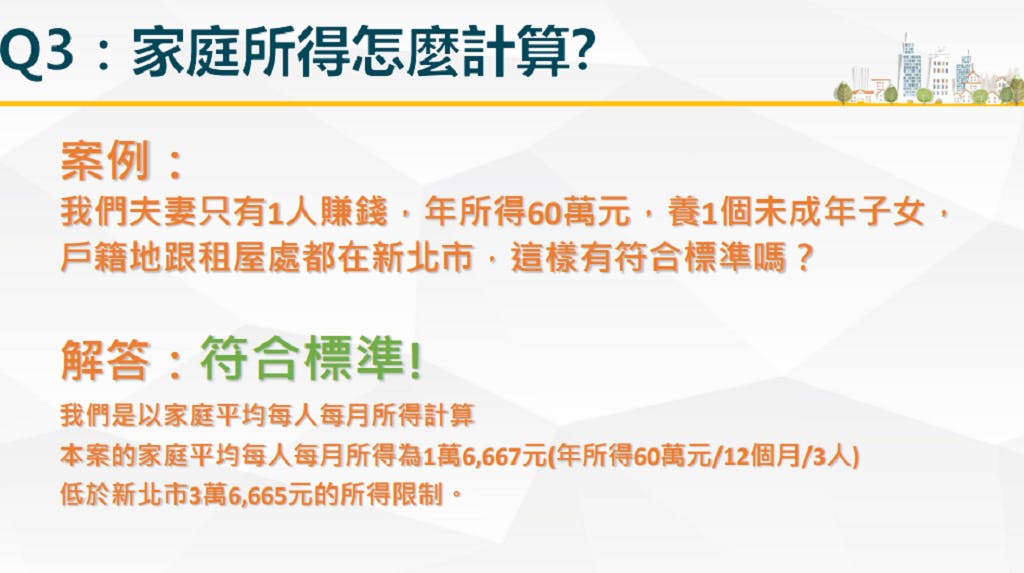 Q3：家庭所得怎麼計算?

案例：
我們夫妻只有1人賺錢，年所得60萬元，養1個未成年子女，戶籍地跟租屋處都在新北市，這樣有符合標準嗎？

解答：符合標準!
我們是以家庭平均每人每月所得計算
本案的家庭平均每人每月所得為1萬6,667元(年所得60萬元/12個月/3人)
低於新北市3萬6,665元的所得限制。